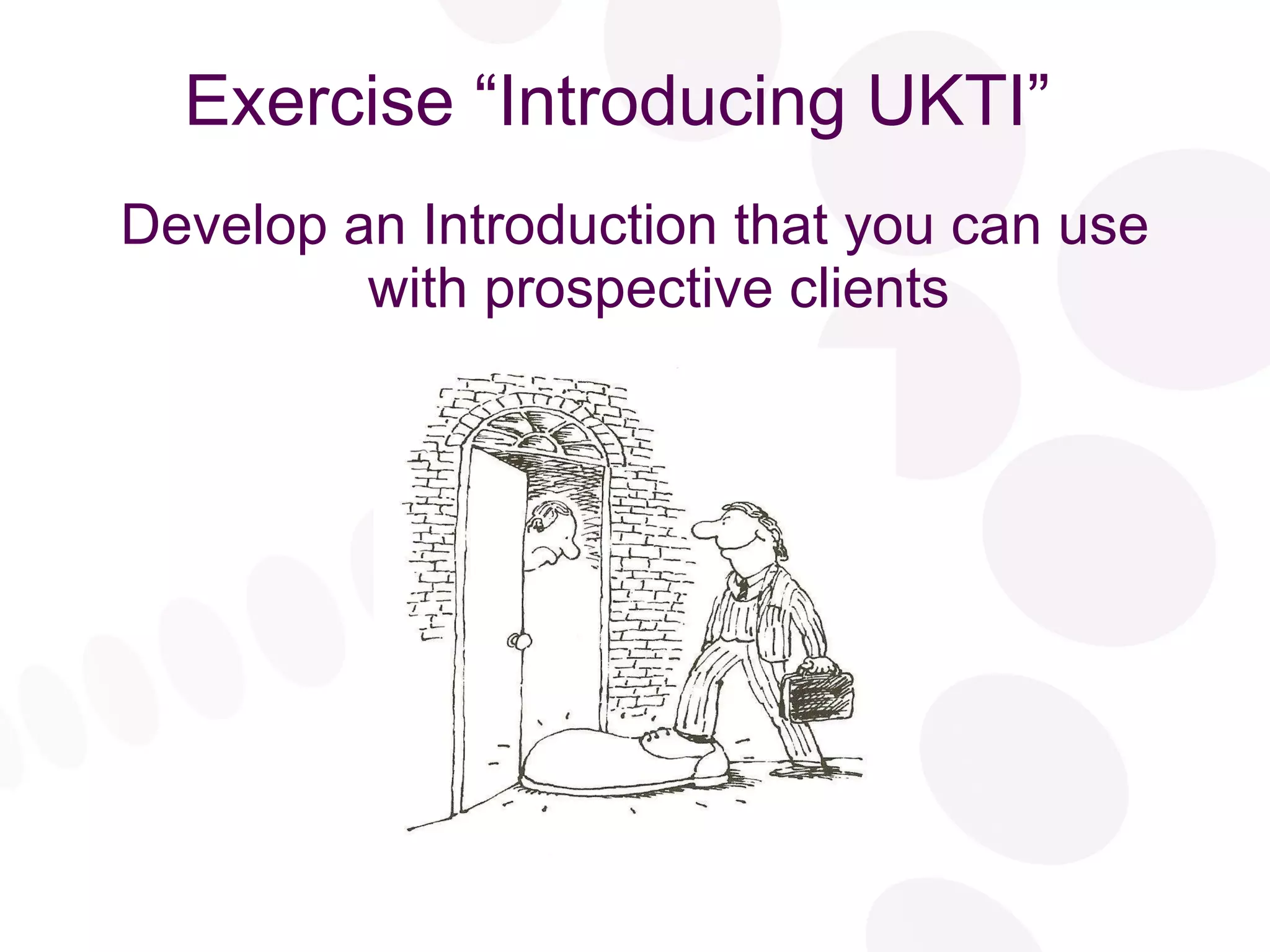 Exercise “Introducing UKTI”

Develop an Introduction that you can use with prospective clients